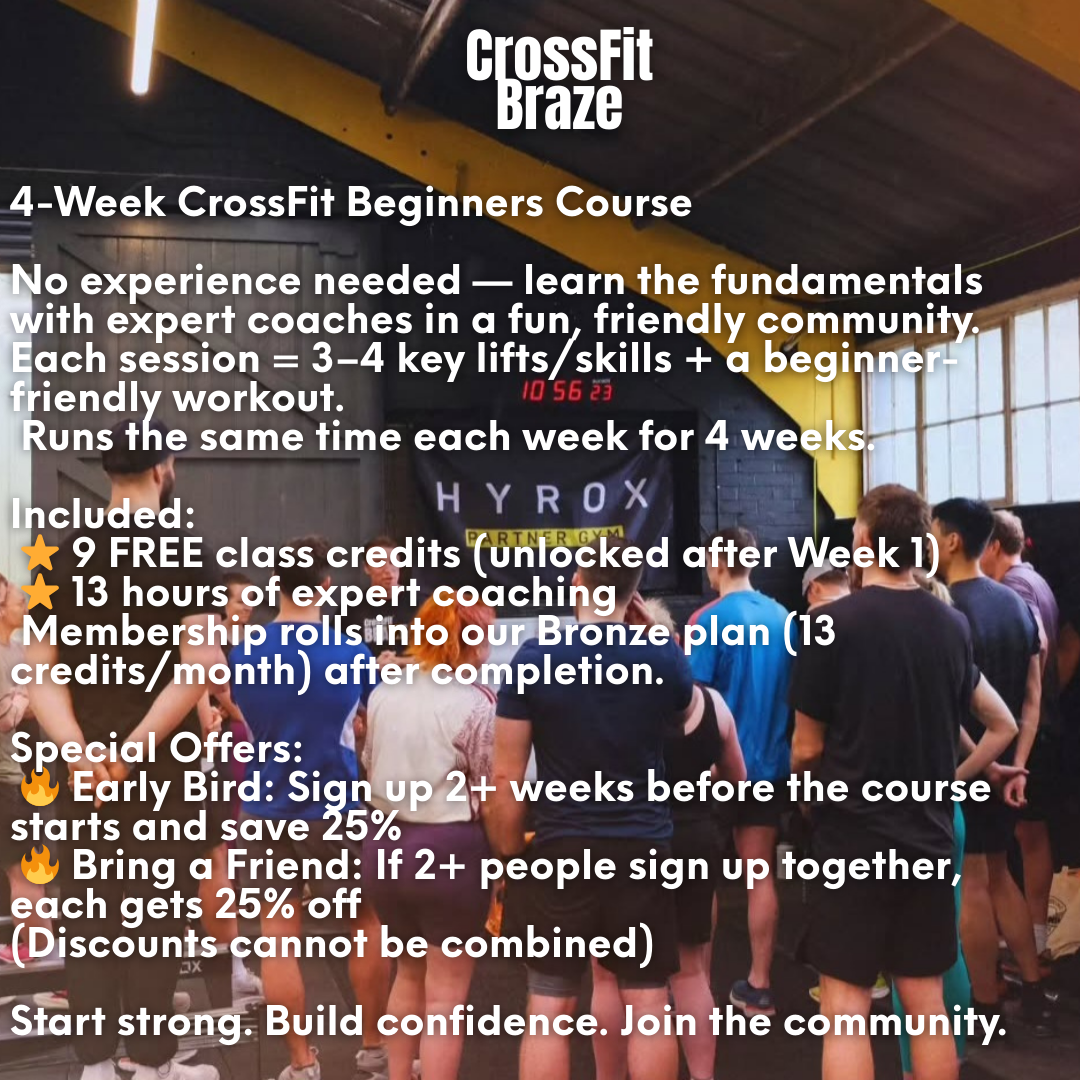 CrossFit Braze

4-Week CrossFit Beginners Course

No experience needed — learn the fundamentals with expert coaches in a fun, friendly community. Each session = 3–4 key lifts/skills + a beginner-friendly workout.
Runs the same time each week for 4 weeks.

10 56 23

HYROX PARTNER GYM

Included:
⭐ 9 FREE class credits (unlocked after Week 1)
⭐ 13 hours of expert coaching
Membership rolls into our Bronze plan (13 credits/month) after completion.

Special Offers:
🔥 Early Bird: Sign up 2+ weeks before the course starts and save 25%
🔥 Bring a Friend: If 2+ people sign up together, each gets 25% off
(Discounts cannot be combined)

Start strong. Build confidence. Join the community.